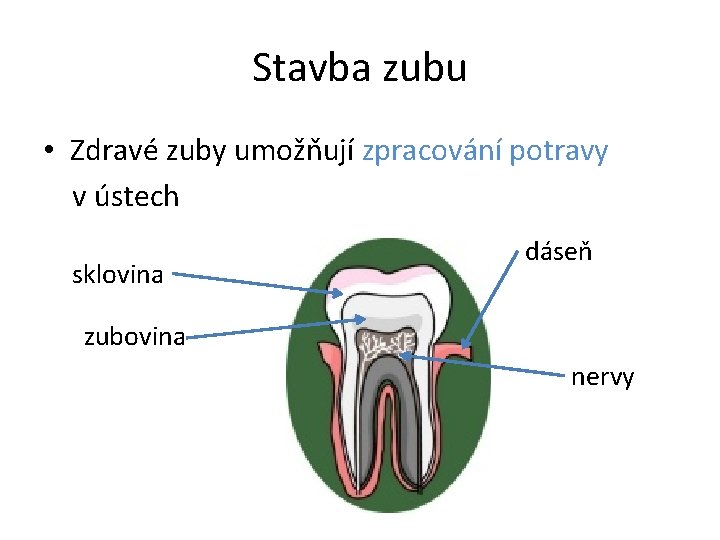 Stavba zubu

• Zdravé zuby umožňují zpracování potravy v ústech

sklovina

zubovina

dáseň

nervy